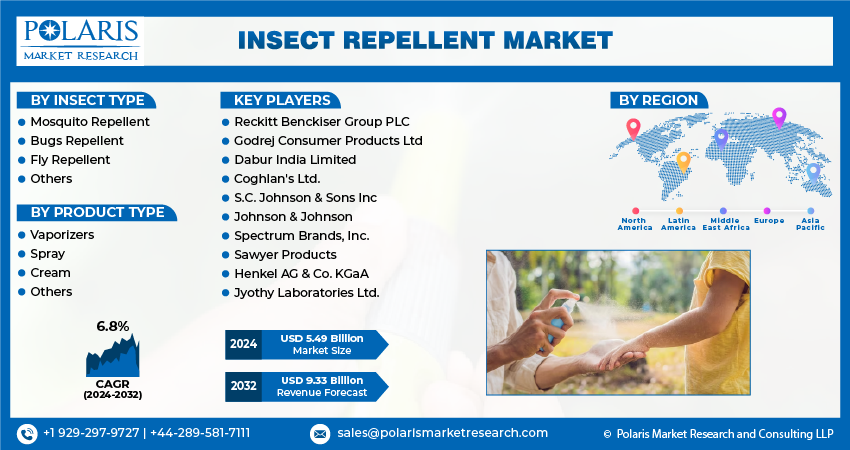 POLARIS
MARKET RESEARCH

INSECT REPELLENT MARKET

BY INSECT TYPE
- Mosquito Repellent
- Bugs Repellent
- Fly Repellent
- Others

BY PRODUCT TYPE
- Vaporizers
- Spray
- Cream
- Others

6.8%
CAGR
(2024-2032)

KEY PLAYERS
- Reckitt Benckiser Group PLC
- Godrej Consumer Products Ltd
- Dabur India Limited
- Coghlan's Ltd.
- S.C. Johnson & Sons Inc
- Johnson & Johnson
- Spectrum Brands, Inc.
- Sawyer Products
- Henkel AG & Co. KGaA
- Jyothy Laboratories Ltd.

2024 USD 5.49 Billion Market Size

2032 USD 9.33 Billion Revenue Forecast

BY REGION
North America
Latin America
Middle East Africa
Europe
Asia Pacific

+1 929-297-9727 | +44-289-581-7111
sales@polarismarketresearch.com
© Polaris Market Research and Consulting LLP